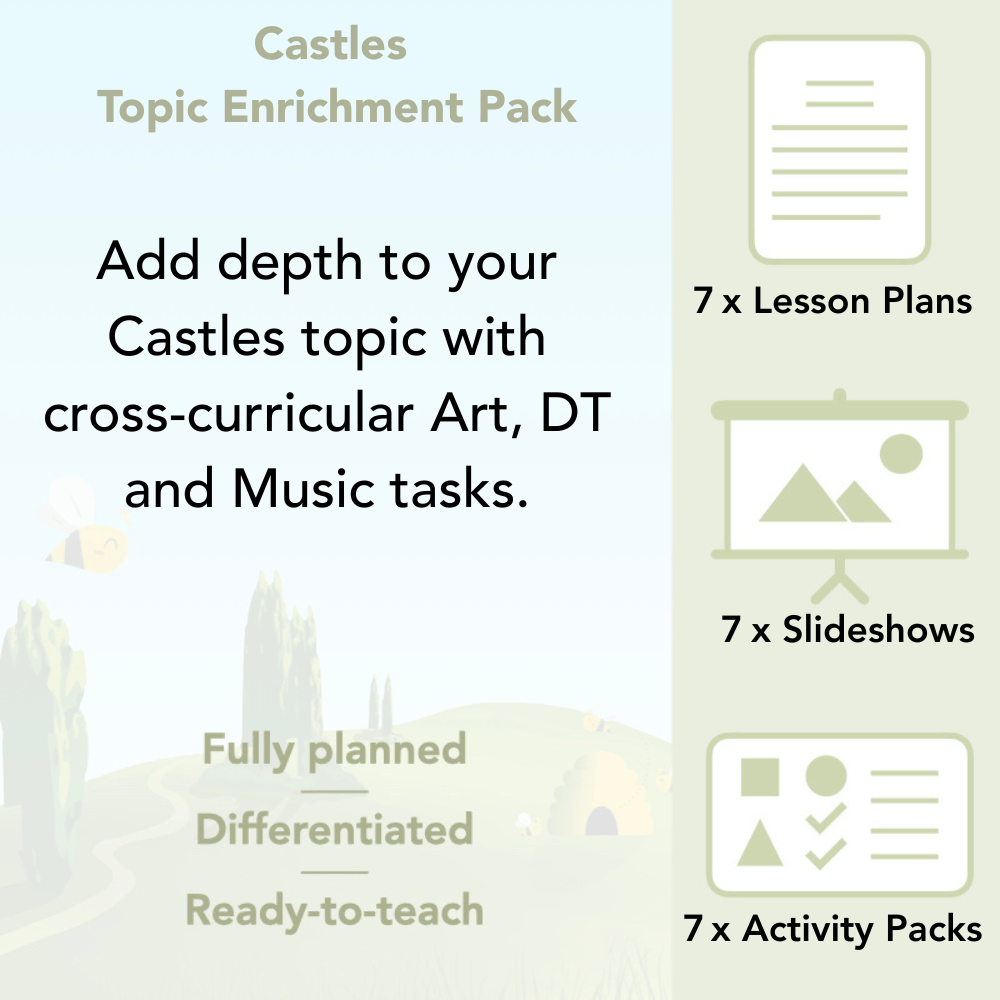 Castles
Topic Enrichment Pack

Add depth to your Castles topic with cross-curricular Art, DT and Music tasks.

Fully planned

Differentiated

Ready-to-teach

7 x Lesson Plans

7 x Slideshows

7 x Activity Packs